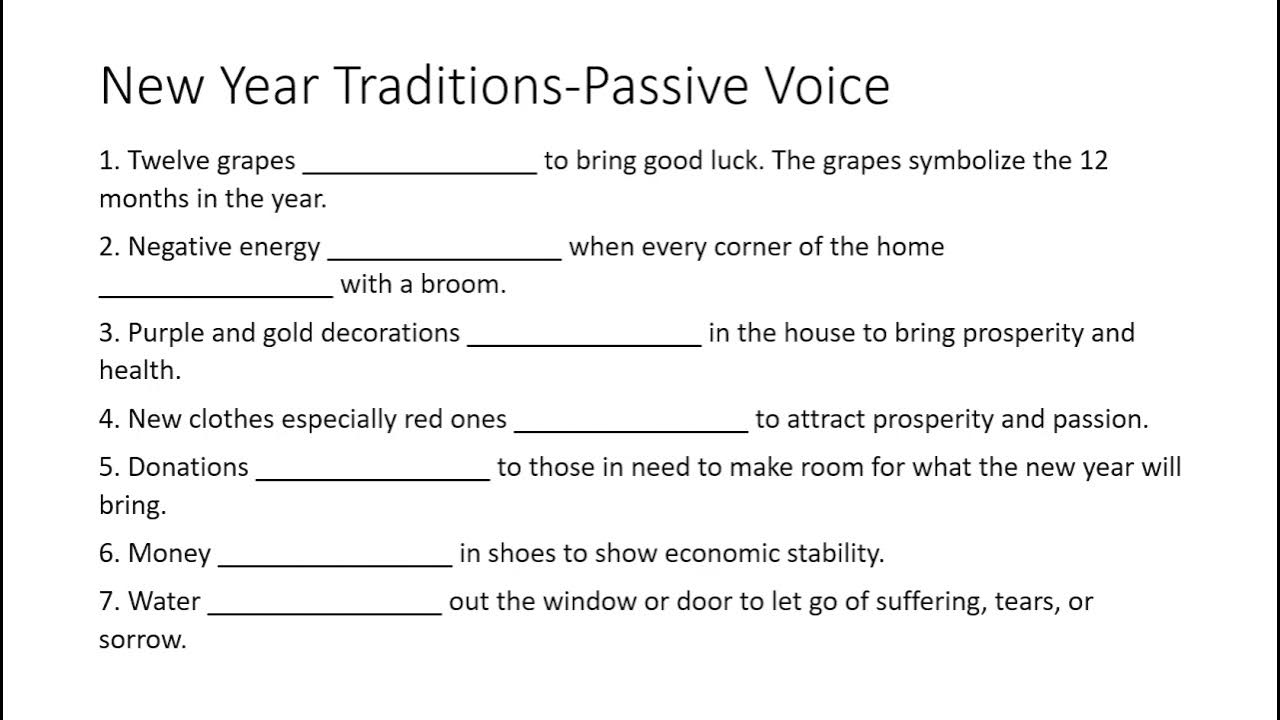 New Year Traditions-Passive Voice

1. Twelve grapes ________________ to bring good luck. The grapes symbolize the 12 months in the year.

2. Negative energy ________________ when every corner of the home ________________ with a broom.

3. Purple and gold decorations ________________ in the house to bring prosperity and health.

4. New clothes especially red ones ________________ to attract prosperity and passion.

5. Donations ________________ to those in need to make room for what the new year will bring.

6. Money ________________ in shoes to show economic stability.

7. Water ________________ out the window or door to let go of suffering, tears, or sorrow.